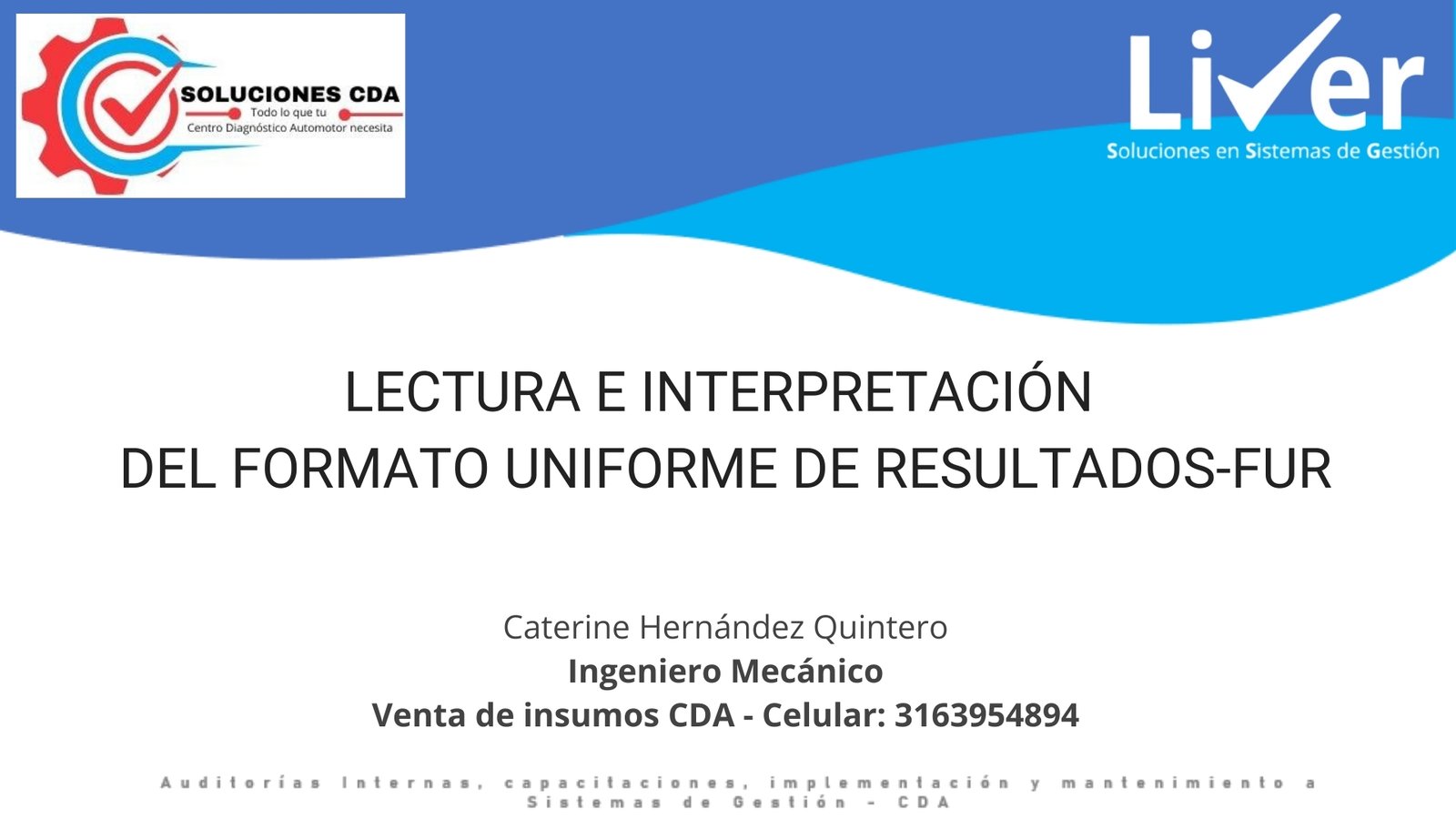 SOLUCIONES CDA
Todo lo que tu
Centro Diagnóstico Automotor necesita

Liver
Soluciones en Sistemas de Gestión

LECTURA E INTERPRETACIÓN
DEL FORMATO UNIFORME DE RESULTADOS-FUR

Caterine Hernández Quintero
Ingeniero Mecánico
Venta de insumos CDA - Celular: 3163954894

Auditorías Internas, capacitaciones, implementación y mantenimiento a Sistemas de Gestión - CDA